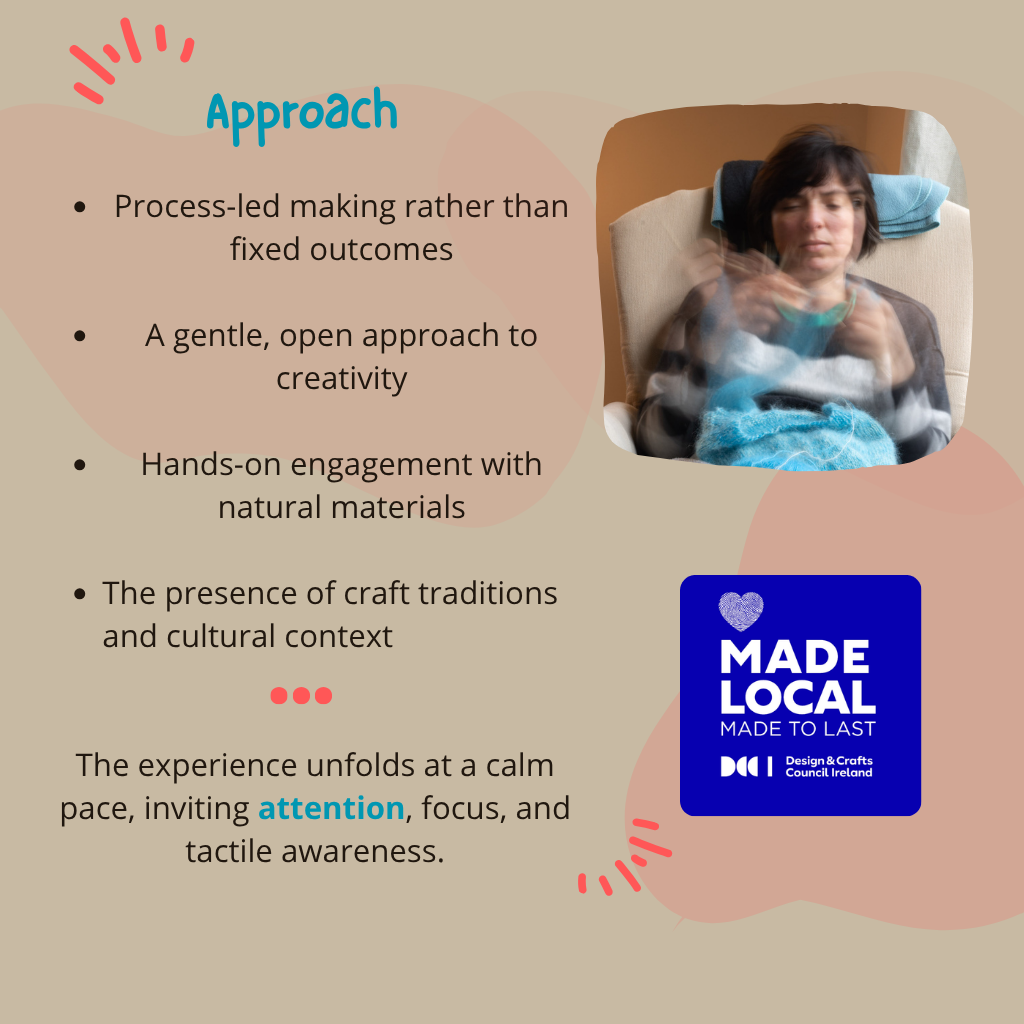 Approach

• Process-led making rather than fixed outcomes

• A gentle, open approach to creativity

• Hands-on engagement with natural materials

• The presence of craft traditions and cultural context

The experience unfolds at a calm pace, inviting attention, focus, and tactile awareness.

MADE LOCAL
MADE TO LAST
DCCI Design & Crafts Council Ireland